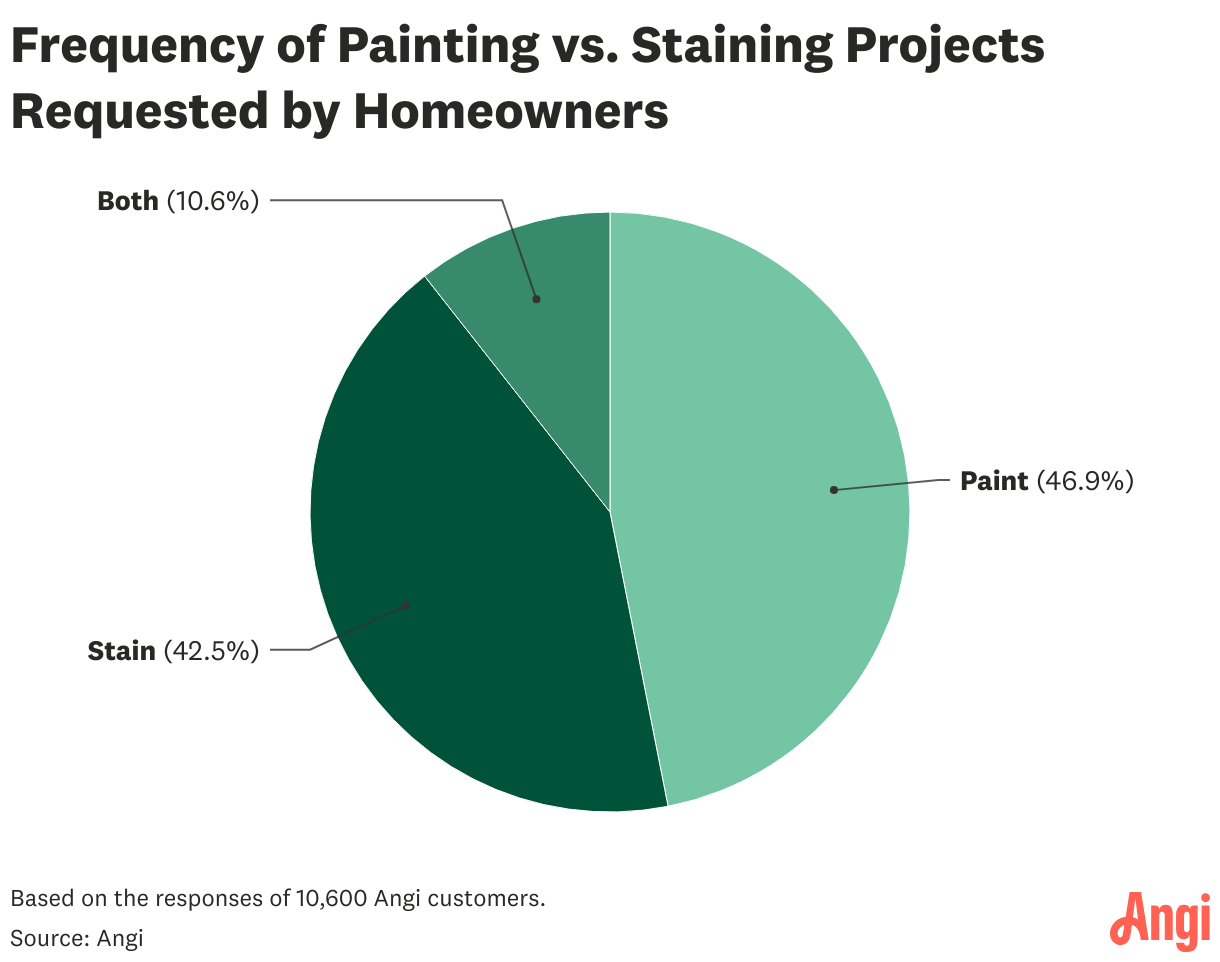 Frequency of Painting vs. Staining Projects Requested by Homeowners

Both (10.6%)

Paint (46.9%)

Stain (42.5%)

Based on the responses of 10,600 Angi customers.

Source: Angi

Angi